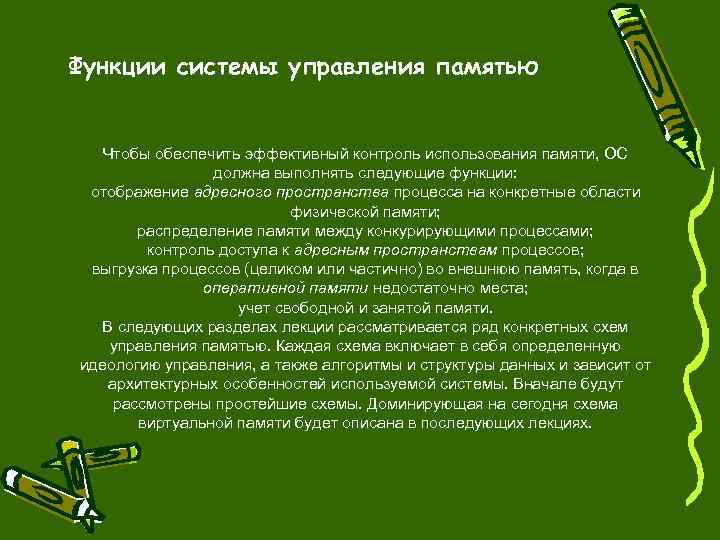 Функции системы управления памятью

Чтобы обеспечить эффективный контроль использования памяти, ОС должна выполнять следующие функции:
отображение адресного пространства процесса на конкретные области физической памяти;
распределение памяти между конкурирующими процессами;
контроль доступа к адресным пространствам процессов;
выгрузка процессов (целиком или частично) во внешнюю память, когда в оперативной памяти недостаточно места;
учет свободной и занятой памяти.
В следующих разделах лекции рассматривается ряд конкретных схем управления памятью. Каждая схема включает в себя определенную идеологию управления, а также алгоритмы и структуры данных и зависит от архитектурных особенностей используемой системы. Вначале будут рассмотрены простейшие схемы. Доминирующая на сегодня схема виртуальной памяти будет описана в последующих лекциях.